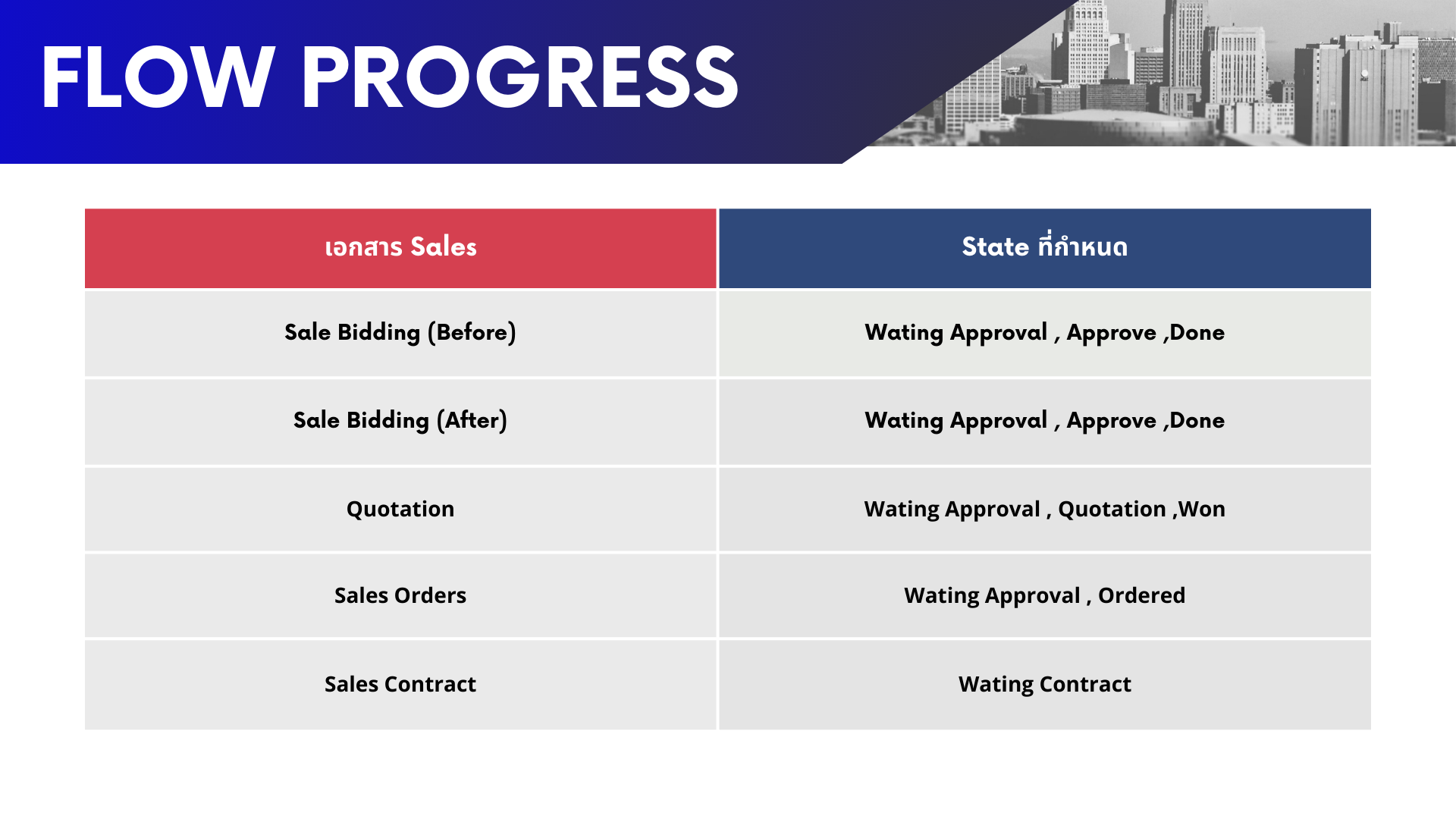 FLOW PROGRESS

| เอกสาร Sales | State ที่กำหนด |
|---|---|
| Sale Bidding (Before) | Wating Approval , Approve ,Done |
| Sale Bidding (After) | Wating Approval , Approve ,Done |
| Quotation | Wating Approval , Quotation ,Won |
| Sales Orders | Wating Approval , Ordered |
| Sales Contract | Wating Contract |